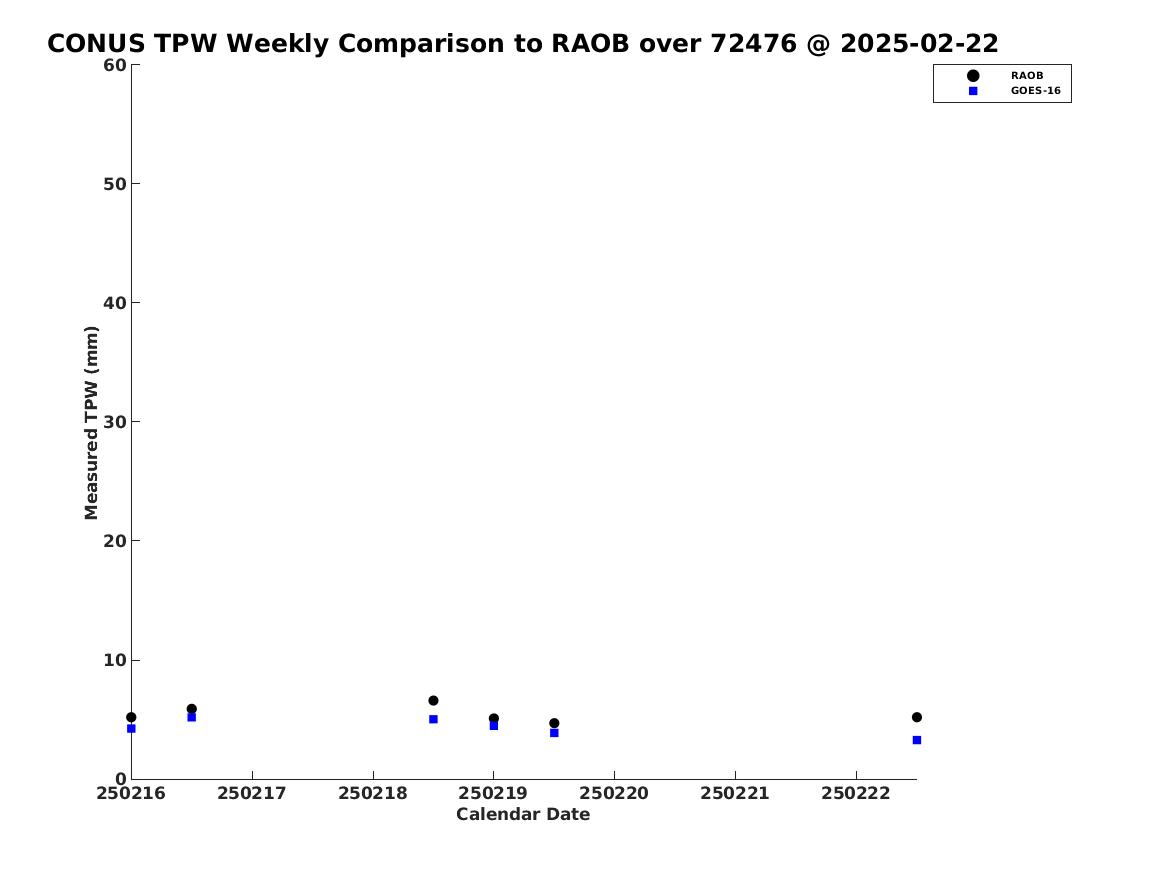 CONUS TPW Weekly Comparison to RAOB over 72476 @ 2025-02-22

RAOB
GOES-16

Measured TPW (mm)

60
50
40
30
20
10
0

250216 250217 250218 250219 250220 250221 250222

Calendar Date